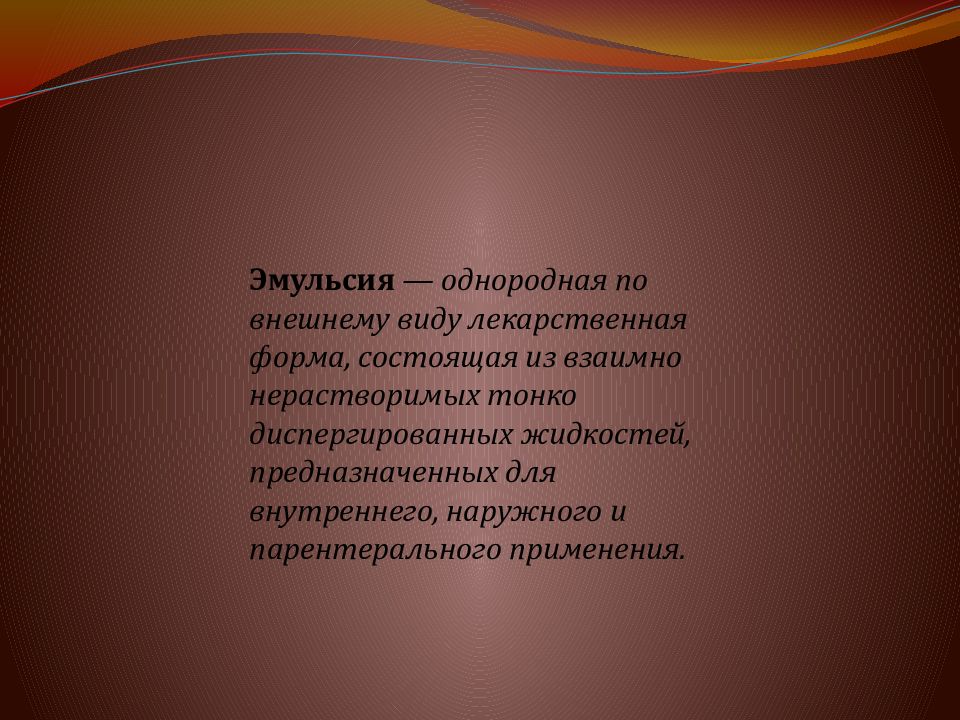 Эмульсия — однородная по внешнему виду лекарственная форма, состоящая из взаимно нерастворимых тонко диспергированных жидкостей, предназначенных для внутреннего, наружного и парентерального применения.